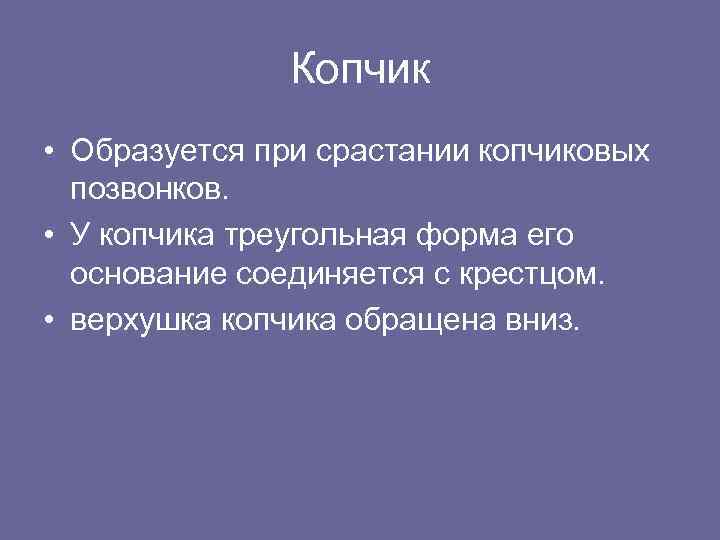 Копчик

• Образуется при срастании копчиковых позвонков.
• У копчика треугольная форма его основание соединяется с крестцом.
• верхушка копчика обращена вниз.